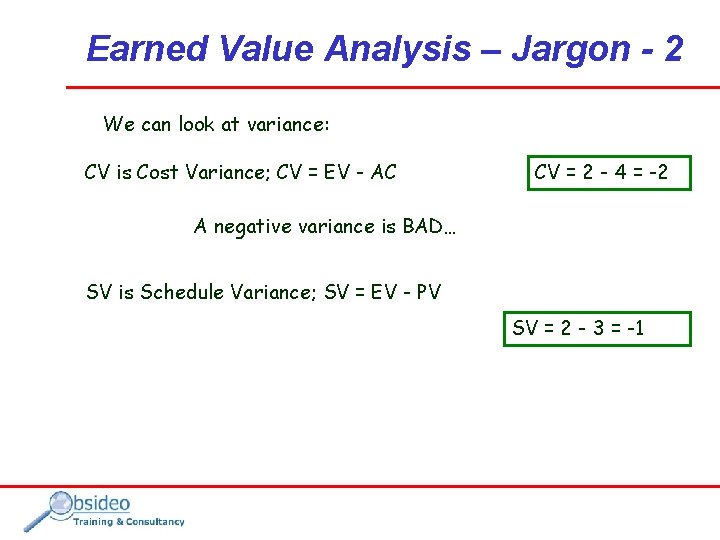 Earned Value Analysis – Jargon - 2

We can look at variance:

CV is Cost Variance; CV = EV - AC

CV = 2 - 4 = -2

A negative variance is BAD…

SV is Schedule Variance; SV = EV - PV

SV = 2 - 3 = -1

Obsideo
Training & Consultancy